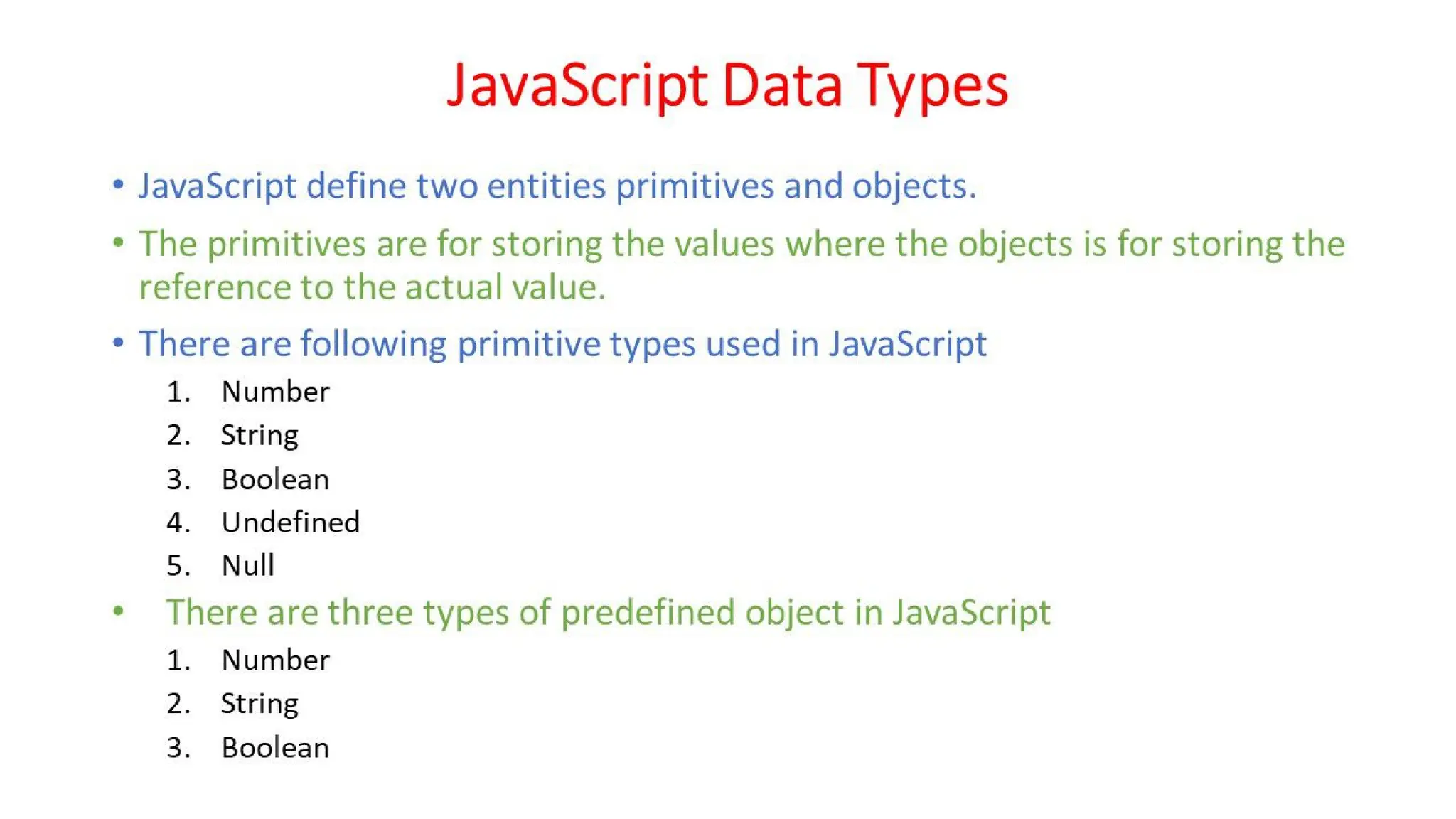 JavaScript Data Types

• JavaScript define two entities primitives and objects.

• The primitives are for storing the values where the objects is for storing the reference to the actual value.

• There are following primitive types used in JavaScript

1. Number
2. String
3. Boolean
4. Undefined
5. Null

• There are three types of predefined object in JavaScript

1. Number
2. String
3. Boolean